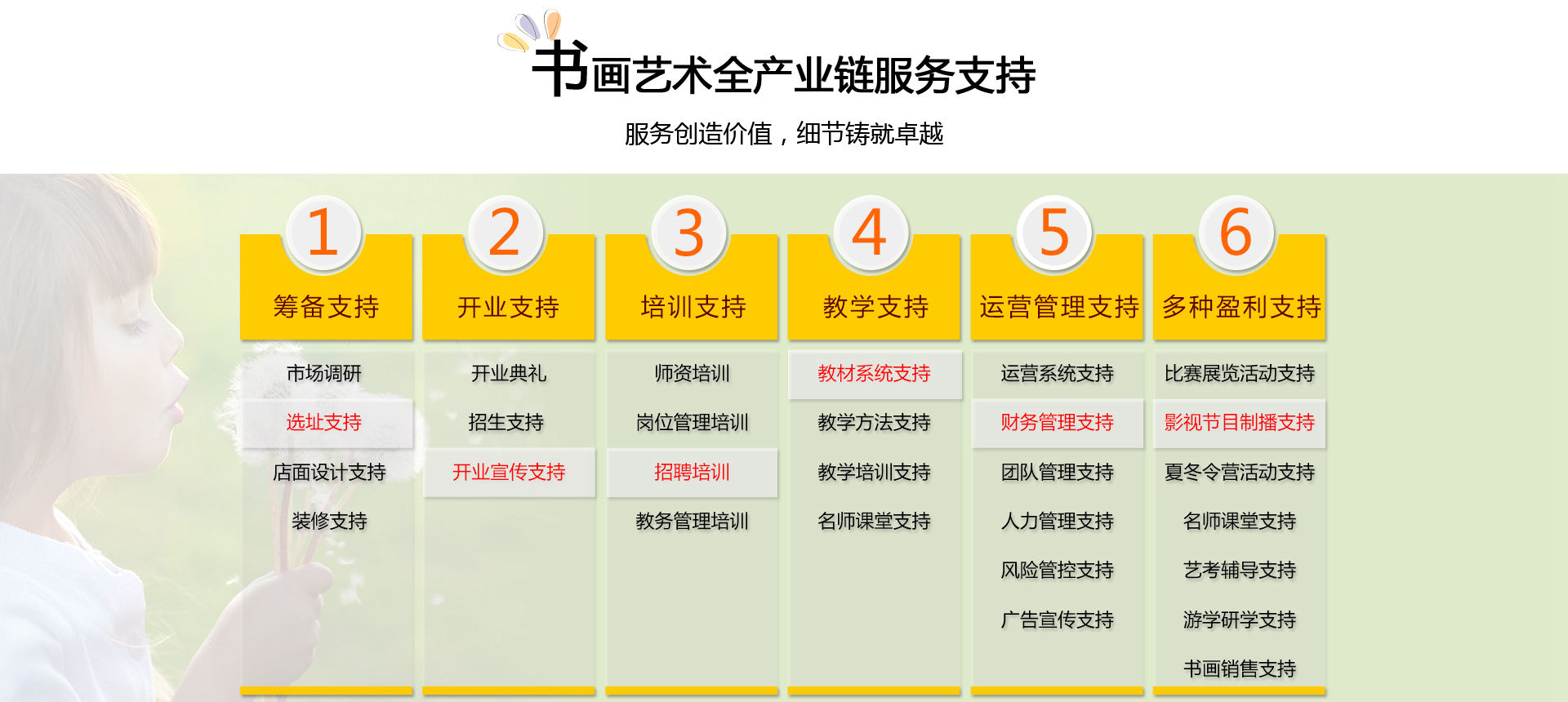 书画艺术全产业链服务支持

服务创造价值，细节铸就卓越

1
筹备支持
市场调研
选址支持
店面设计支持
装修支持

2
开业支持
开业典礼
招生支持
开业宣传支持

3
培训支持
师资培训
岗位管理培训
招聘培训
教务管理培训

4
教学支持
教材系统支持
教学方法支持
教学培训支持
名师课堂支持

5
运营管理支持
运营系统支持
财务管理支持
团队管理支持
人力管理支持
风险管控支持
广告宣传支持

6
多种盈利支持
比赛展览活动支持
影视节目制播支持
夏冬令营活动支持
名师课堂支持
艺考辅导支持
游学研学支持
书画销售支持